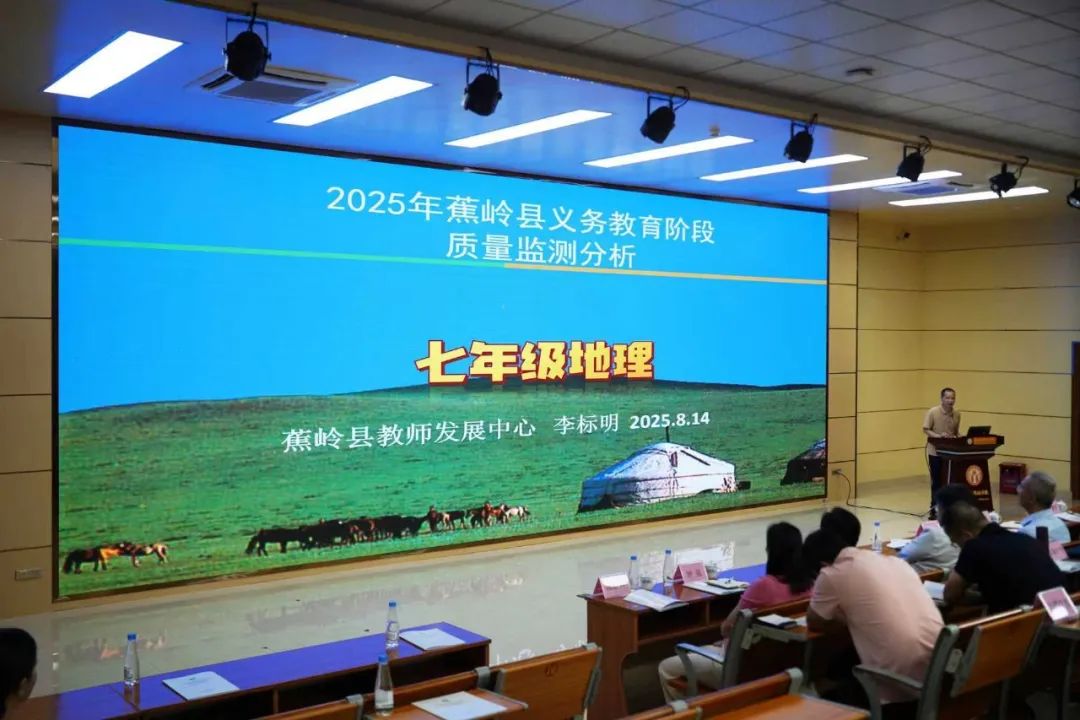 2025年蕉岭县义务教育阶段
质量监测分析

七年级地理

蕉岭县教师发展中心 李标明 2025.8.14